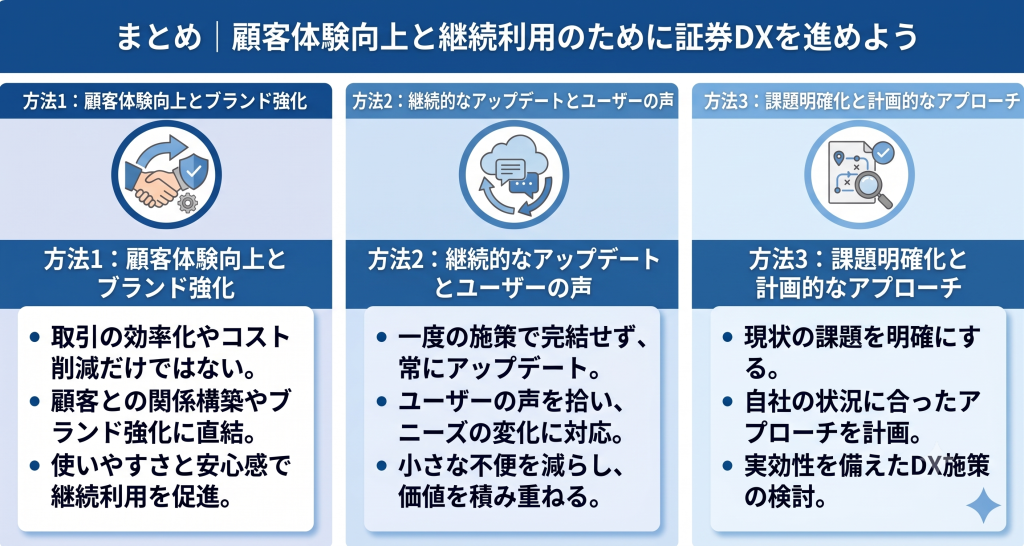 まとめ｜顧客体験向上と継続利用のために証券DXを進めよう

方法1：顧客体験向上とブランド強化

方法1：顧客体験向上とブランド強化

- 取引の効率化やコスト削減だけではない。
- 顧客との関係構築やブランド強化に直結。
- 使いやすさと安心感で継続利用を促進。

方法2：継続的なアップデートとユーザーの声

方法2：継続的なアップデートとユーザーの声

- 一度の施策で完結せず、常にアップデート。
- ユーザーの声を拾い、ニーズの変化に対応。
- 小さな不便を減らし、価値を積み重ねる。

方法3：課題明確化と計画的なアプローチ

方法3：課題明確化と計画的なアプローチ

- 現状の課題を明確にする。
- 自社の状況に合ったアプローチを計画。
- 実効性を備えたDX施策の検討。